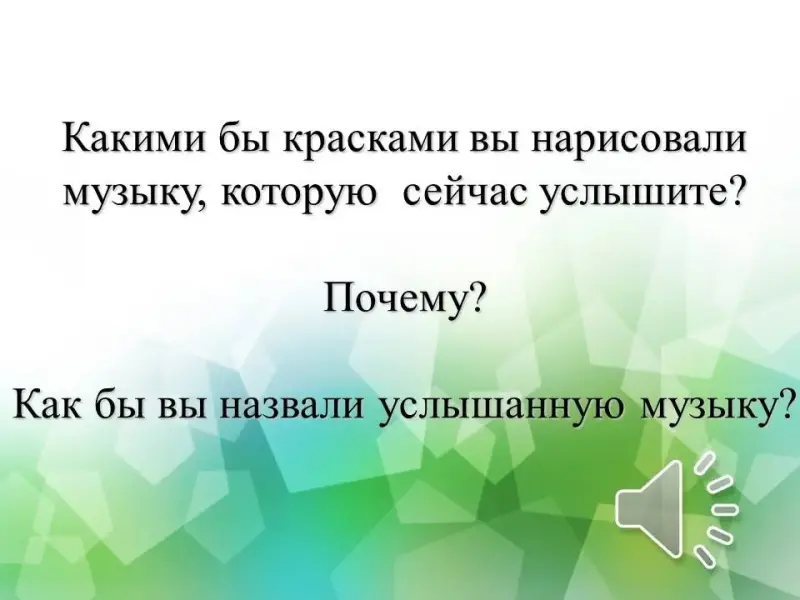 Какими бы красками вы нарисовали музыку, которую сейчас услышите?

Почему?

Как бы вы назвали услышанную музыку?